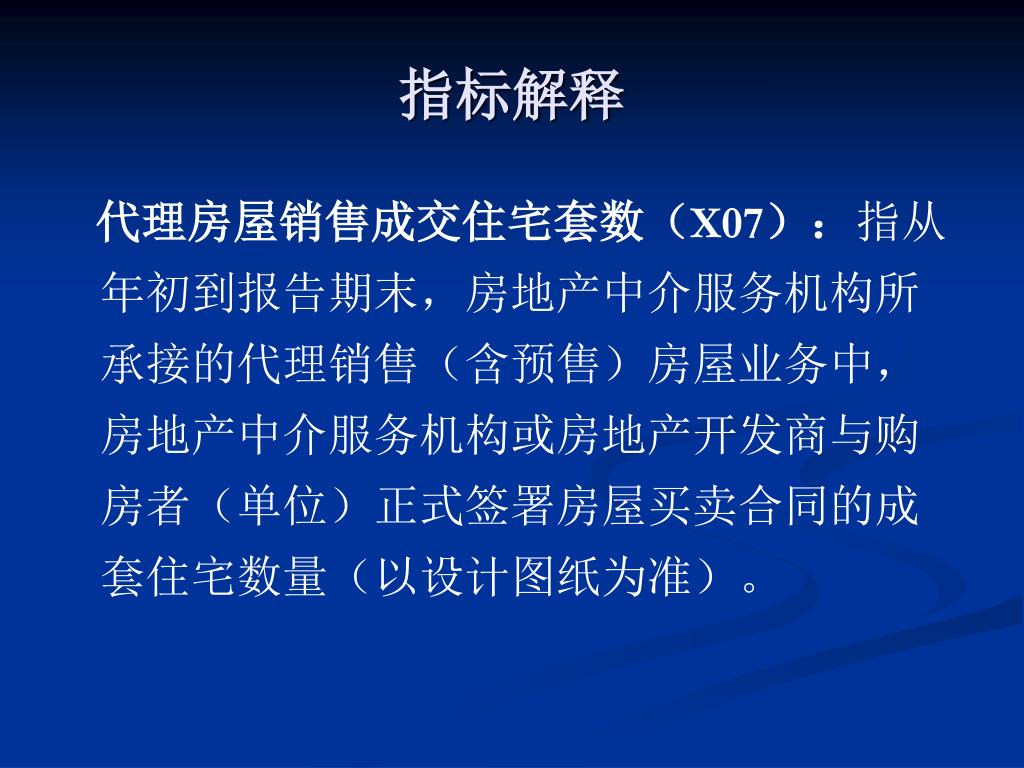 指标解释

代理房屋销售成交住宅套数（X07）：指从年初到报告期末，房地产中介服务机构所承接的代理销售（含预售）房屋业务中，房地产中介服务机构或房地产开发商与购房者（单位）正式签署房屋买卖合同的成套住宅数量（以设计图纸为准）。